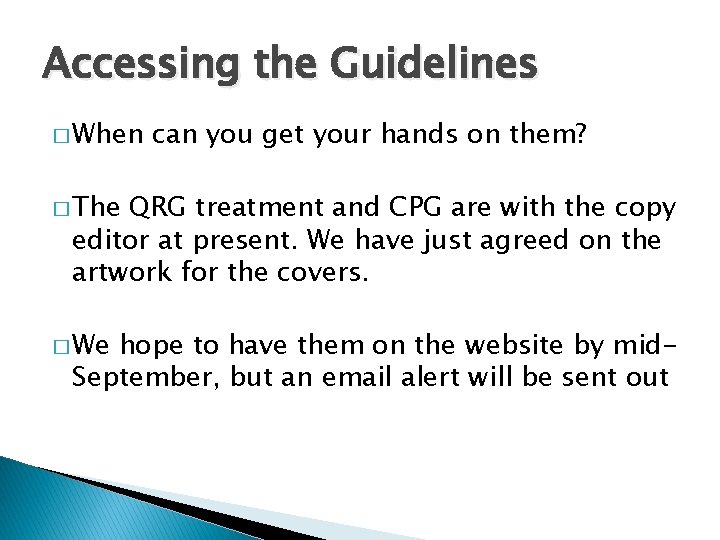 Accessing the Guidelines

□ When can you get your hands on them?

□ The QRG treatment and CPG are with the copy editor at present. We have just agreed on the artwork for the covers.

□ We hope to have them on the website by mid-September, but an email alert will be sent out